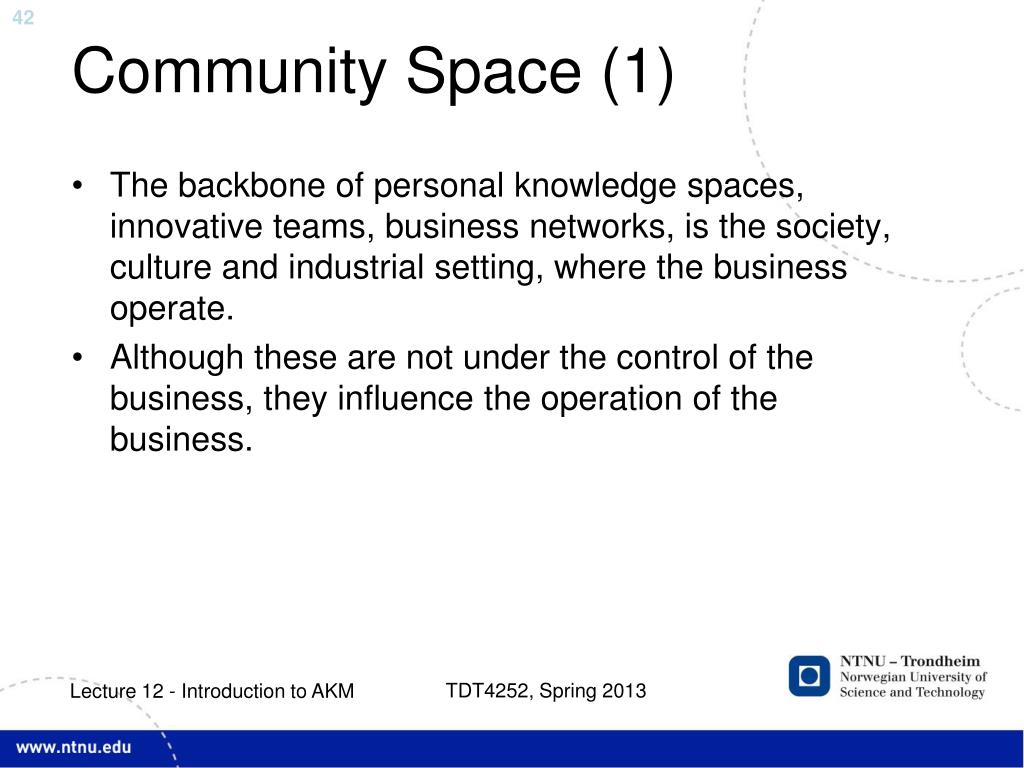 42

Community Space (1)

• The backbone of personal knowledge spaces, innovative teams, business networks, is the society, culture and industrial setting, where the business operate.
• Although these are not under the control of the business, they influence the operation of the business.

Lecture 12 - Introduction to AKM

TDT4252, Spring 2013

NTNU – Trondheim
Norwegian University of Science and Technology

www.ntnu.edu